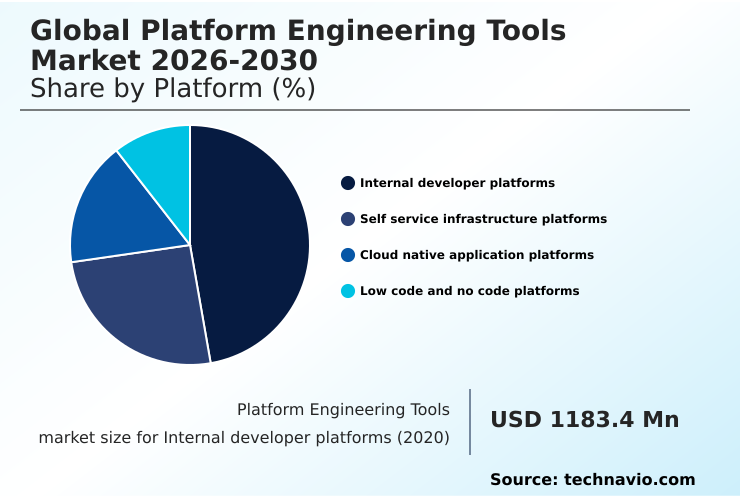 Global Platform Engineering Tools Market 2026-2030
Share by Platform (%)

Internal developer platforms
Self service infrastructure platforms
Cloud native application platforms
Low code and no code platforms

Platform Engineering Tools market size for Internal developer platforms (2020)

USD 1183.4 Mn

Source: technavio.com